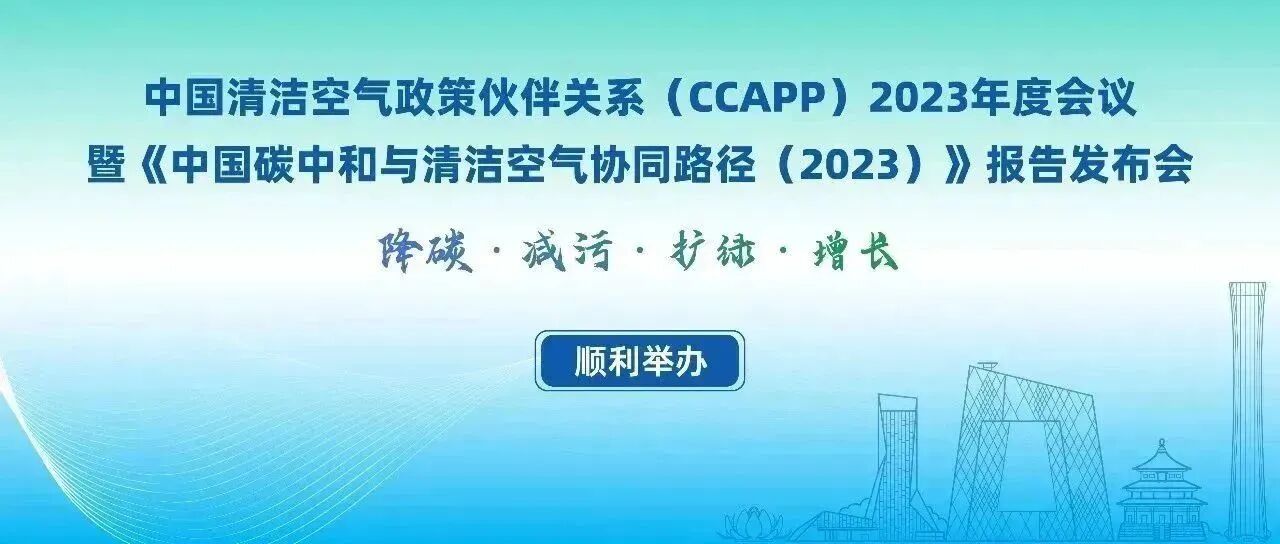 中国清洁空气政策伙伴关系（CCAPP）2023年度会议
暨《中国碳中和与清洁空气协同路径（2023）》报告发布会

降碳 · 减污 · 扩绿 · 增长

顺利举办